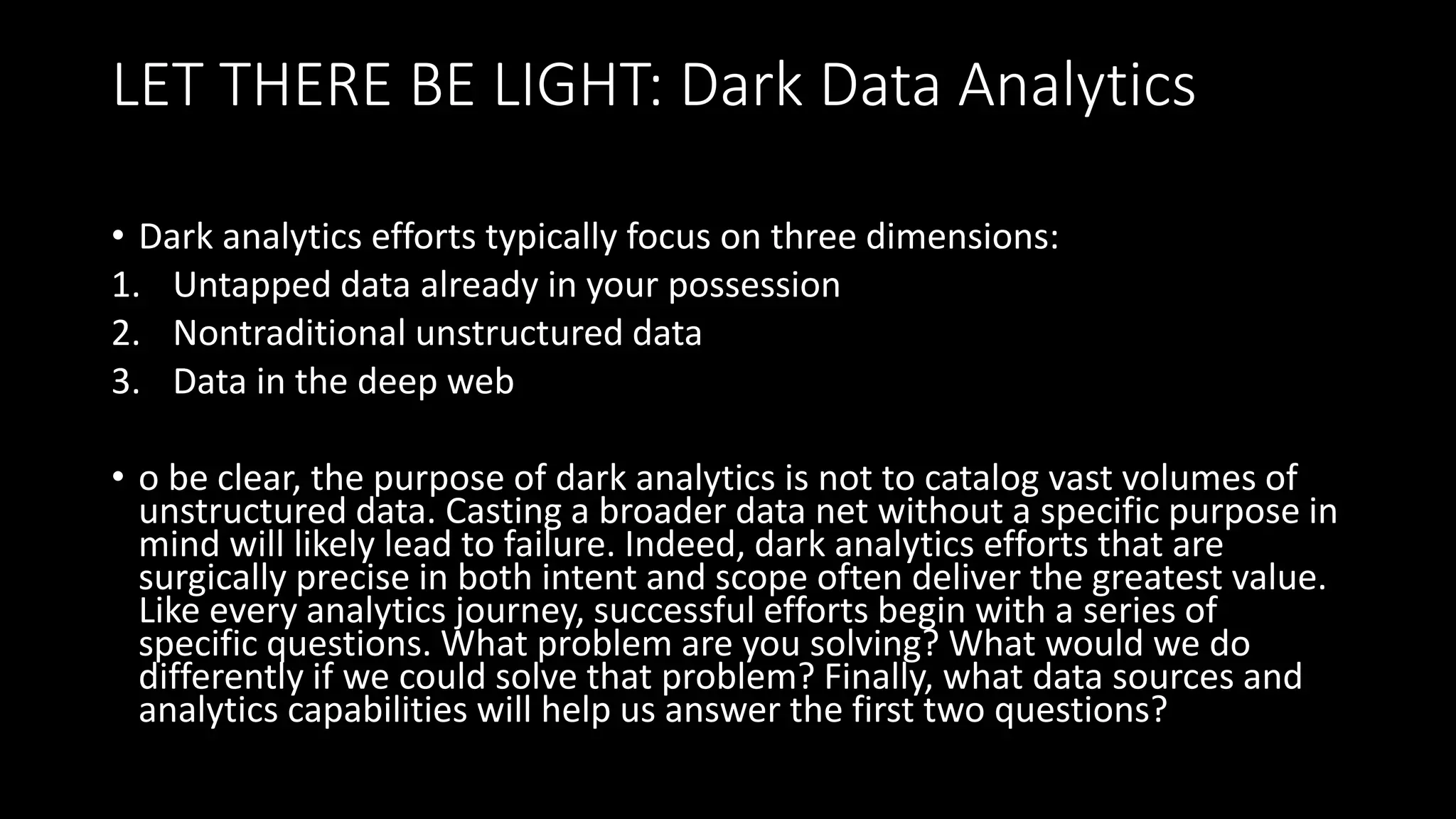 LET THERE BE LIGHT: Dark Data Analytics

• Dark analytics efforts typically focus on three dimensions:
1. Untapped data already in your possession
2. Nontraditional unstructured data
3. Data in the deep web

• o be clear, the purpose of dark analytics is not to catalog vast volumes of unstructured data. Casting a broader data net without a specific purpose in mind will likely lead to failure. Indeed, dark analytics efforts that are surgically precise in both intent and scope often deliver the greatest value. Like every analytics journey, successful efforts begin with a series of specific questions. What problem are you solving? What would we do differently if we could solve that problem? Finally, what data sources and analytics capabilities will help us answer the first two questions?